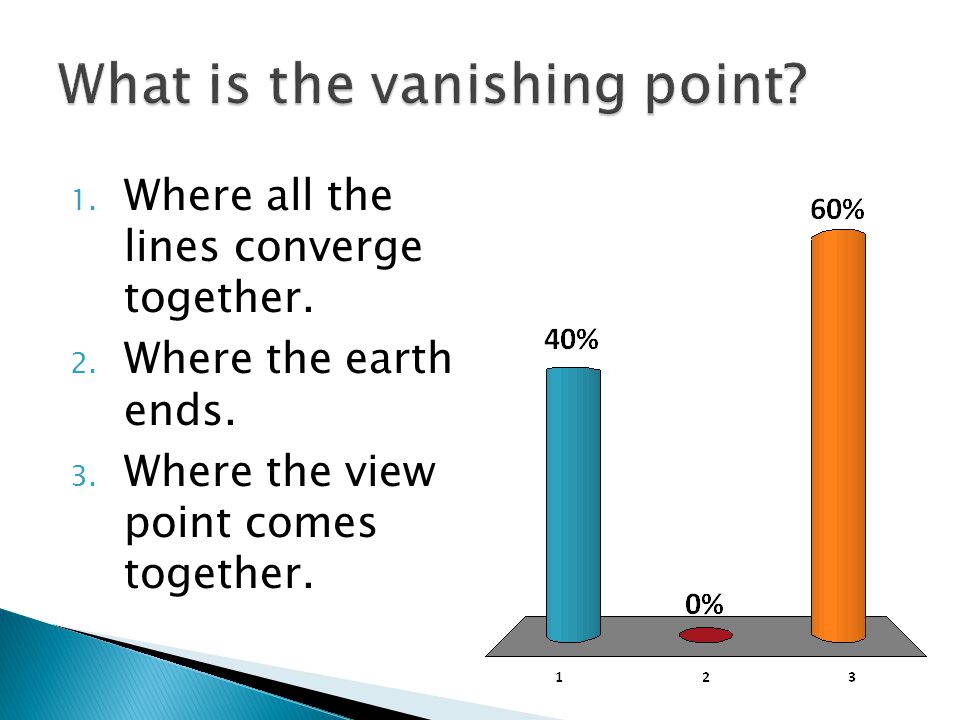 What is the vanishing point?

1. Where all the lines converge together.
2. Where the earth ends.
3. Where the view point comes together.

40%
0%
60%

1
2
3